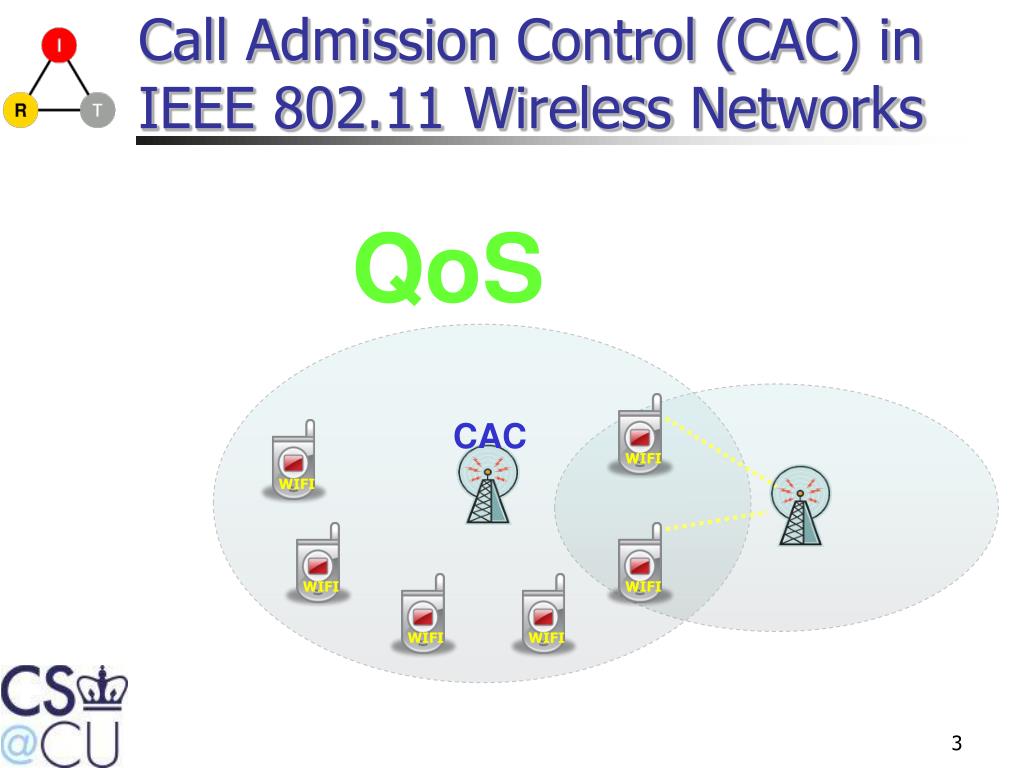 I
R T

Call Admission Control (CAC) in IEEE 802.11 Wireless Networks

QoS

CAC

WIFI

WIFI

WIFI

WIFI

WIFI

WIFI

CS
@CU

3